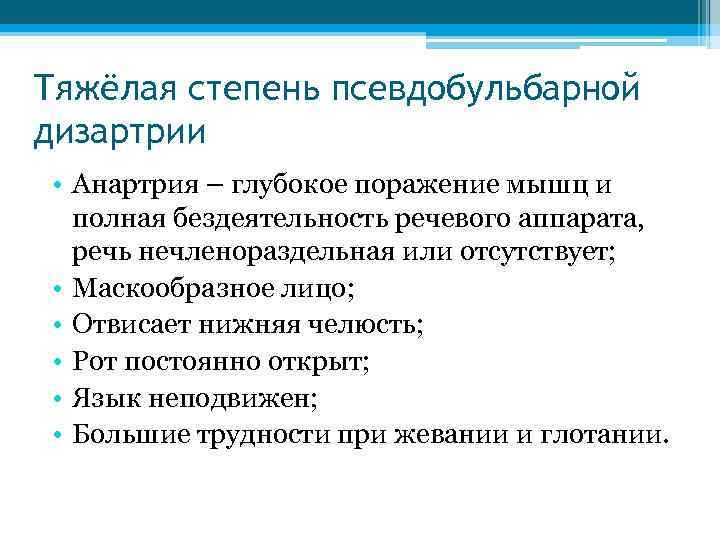 Тяжёлая степень псевдобульбарной дизартрии

• Анартрия – глубокое поражение мышц и полная бездеятельность речевого аппарата, речь нечленораздельная или отсутствует;
• Маскообразное лицо;
• Отвисает нижняя челюсть;
• Рот постоянно открыт;
• Язык неподвижен;
• Большие трудности при жевании и глотании.